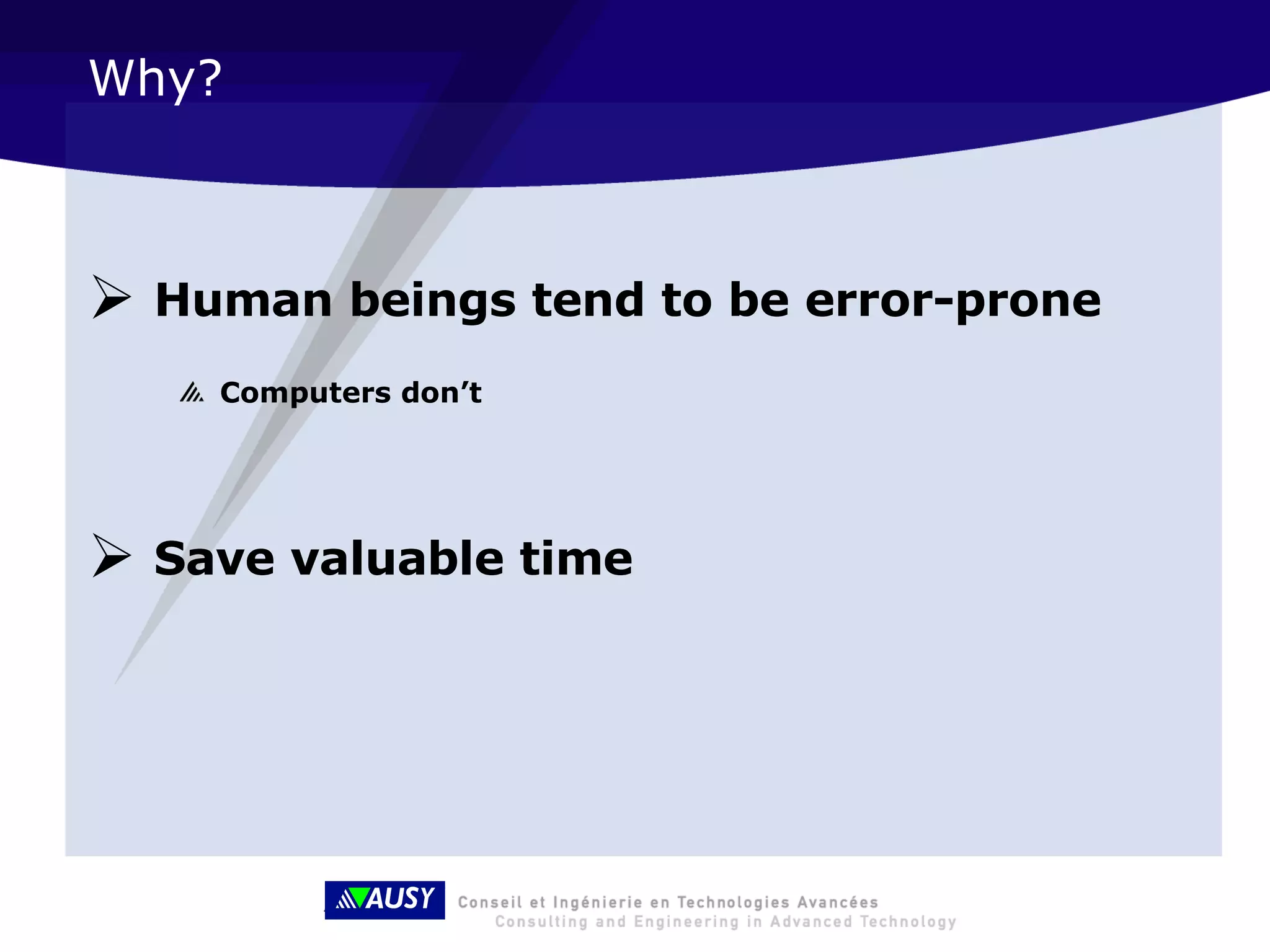 Why?

➢ Human beings tend to be error-prone

Computers don’t

➢ Save valuable time

AUSY

Conseil et Ingénierie en Technologies Avancées
Consulting and Engineering in Advanced Technology